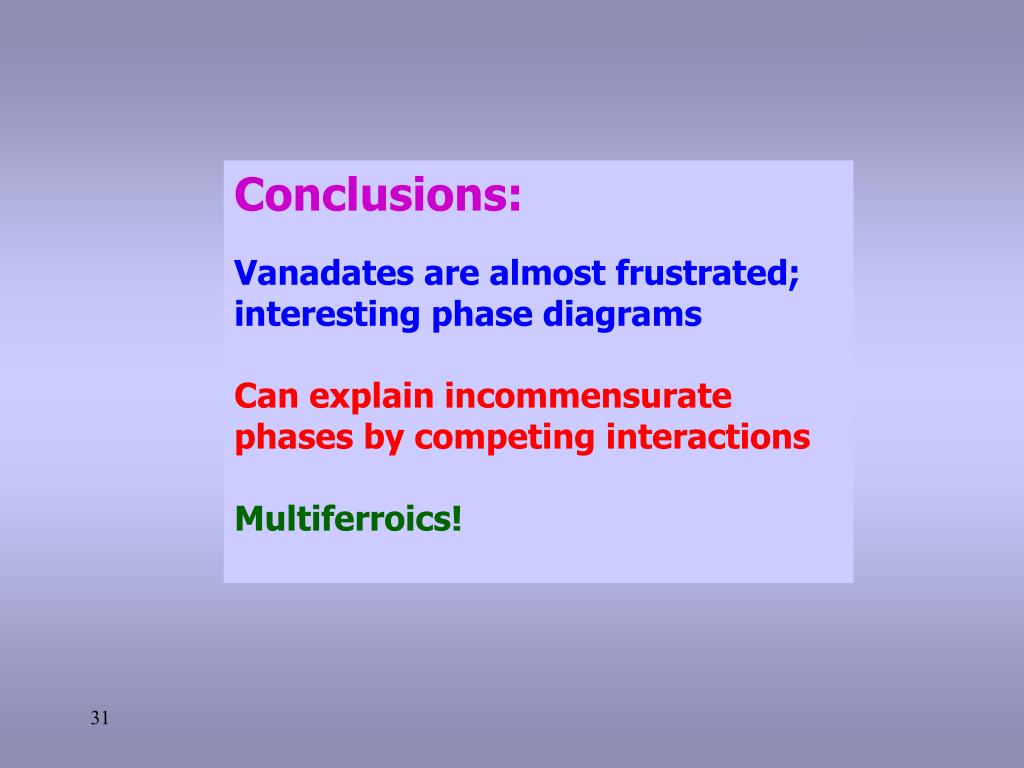 Conclusions:

Vanadates are almost frustrated; interesting phase diagrams

Can explain incommensurate phases by competing interactions

Multiferroics!

31